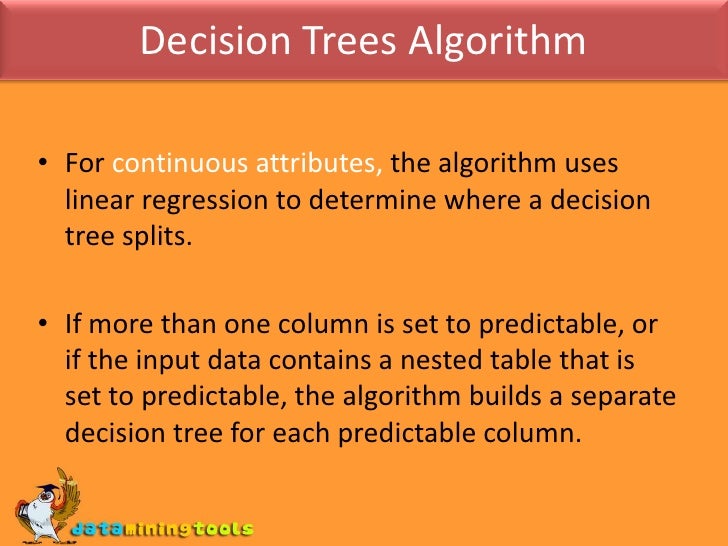 Decision Trees Algorithm

• For continuous attributes, the algorithm uses linear regression to determine where a decision tree splits.

• If more than one column is set to predictable, or if the input data contains a nested table that is set to predictable, the algorithm builds a separate decision tree for each predictable column.

dataminingtools